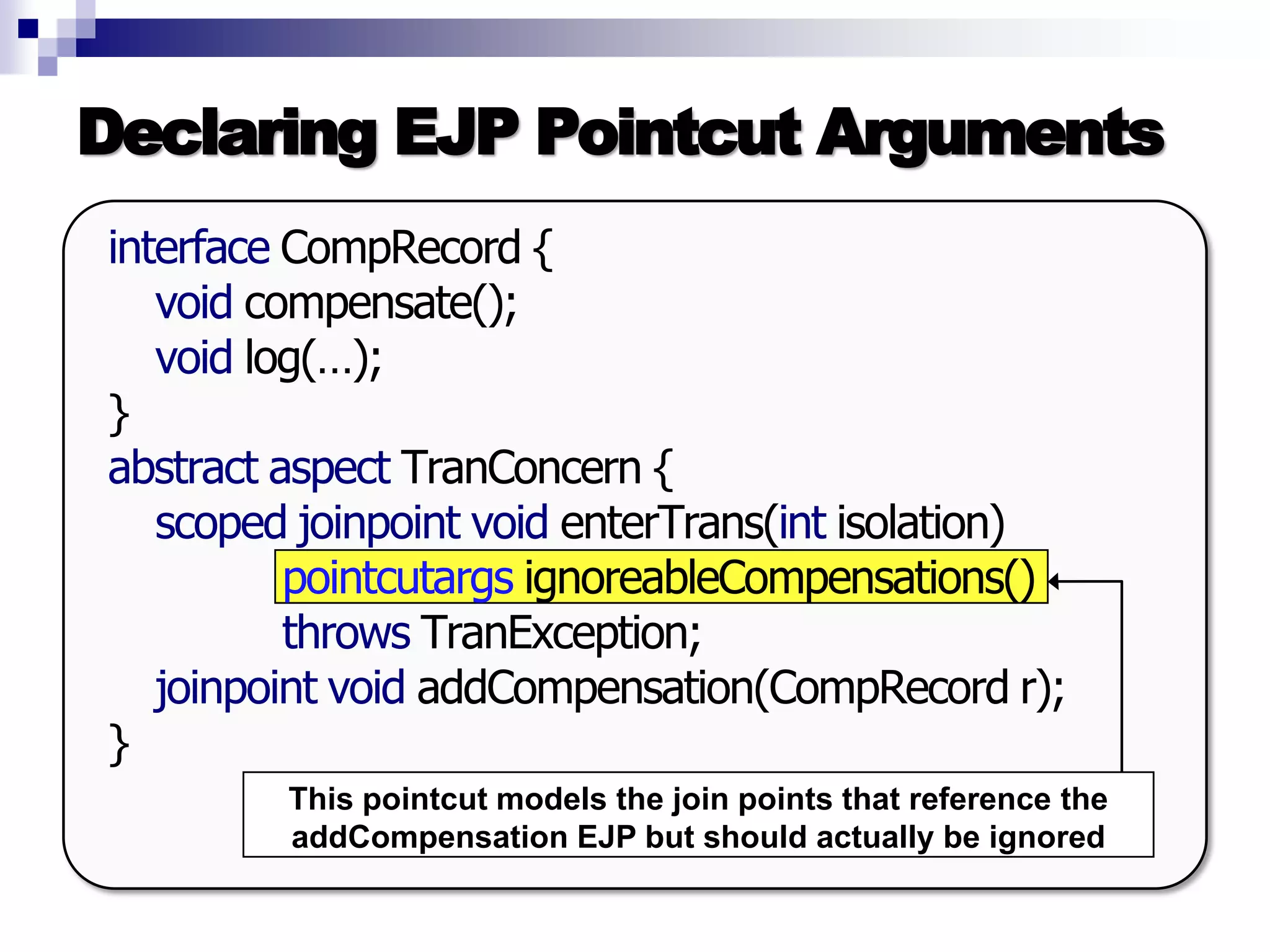 Declaring EJP Pointcut Arguments

interface CompRecord {
void compensate();
void log(…);
}
abstract aspect TranConcern {
scoped joinpoint void enterTrans(int isolation)
pointcutargs ignoreableCompensations()
throws TranException;
joinpoint void addCompensation(CompRecord r);
}

This pointcut models the join points that reference the addCompensation EJP but should actually be ignored